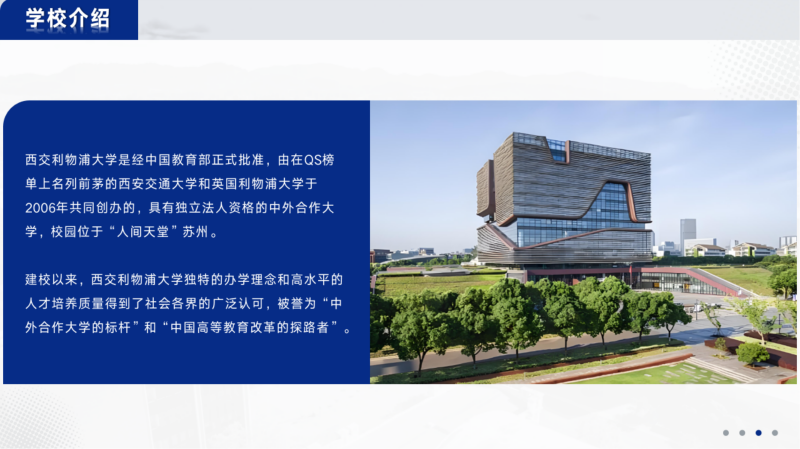 学校介绍

西交利物浦大学是经中国教育部正式批准，由在QS榜单上名列前茅的西安交通大学和英国利物浦大学于2006年共同创办的，具有独立法人资格的中外合作大学，校园位于“人间天堂”苏州。

建校以来，西交利物浦大学独特的办学理念和高水平的人才培养质量得到了社会各界的广泛认可，被誉为“中外合作大学的标杆”和“中国高等教育改革的探路者”。